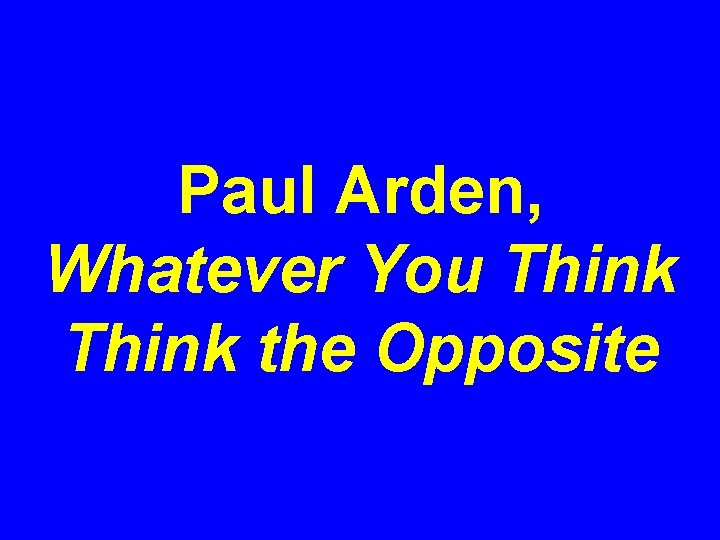 Paul Arden,
Whatever You Think
Think the Opposite